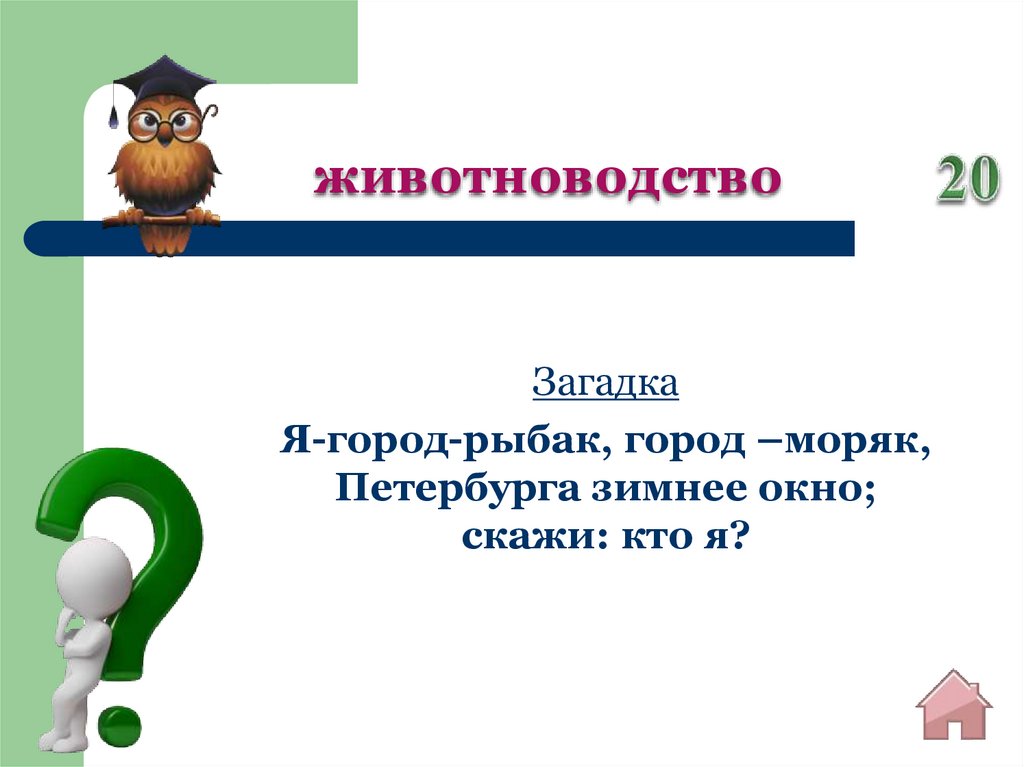 животноводство

20

Загадка

Я-город-рыбак, город –моряк,
Петербурга зимнее окно;
скажи: кто я?